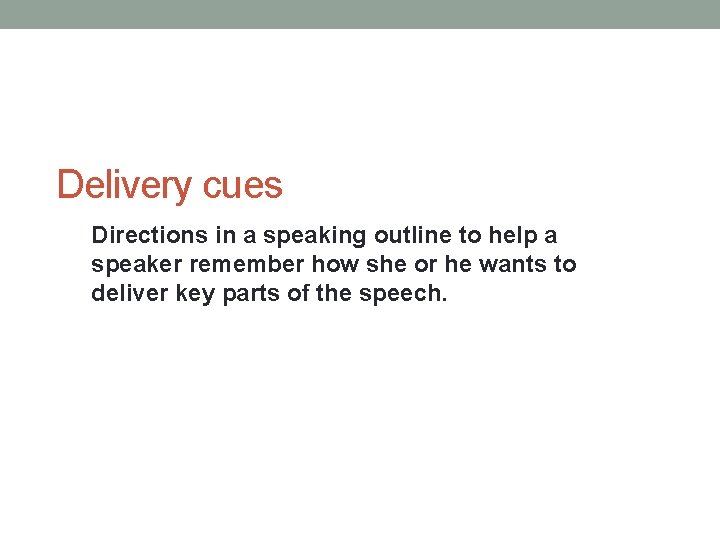 Delivery cues

Directions in a speaking outline to help a speaker remember how she or he wants to deliver key parts of the speech.